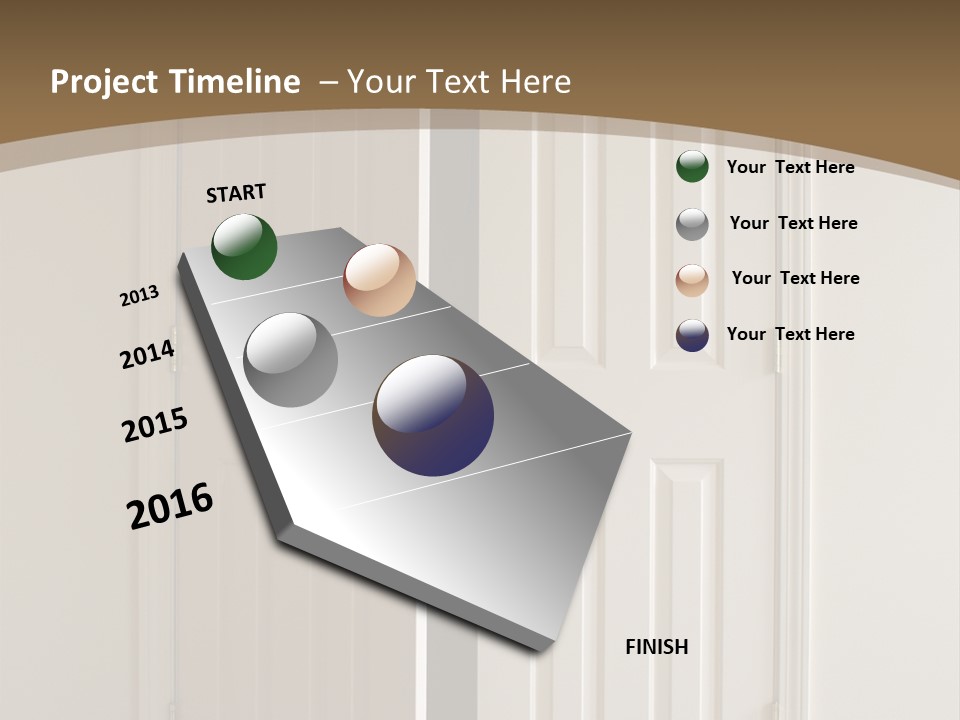 Project Timeline – Your Text Here

START

2013

2014

2015

2016

FINISH

Your Text Here

Your Text Here

Your Text Here

Your Text Here